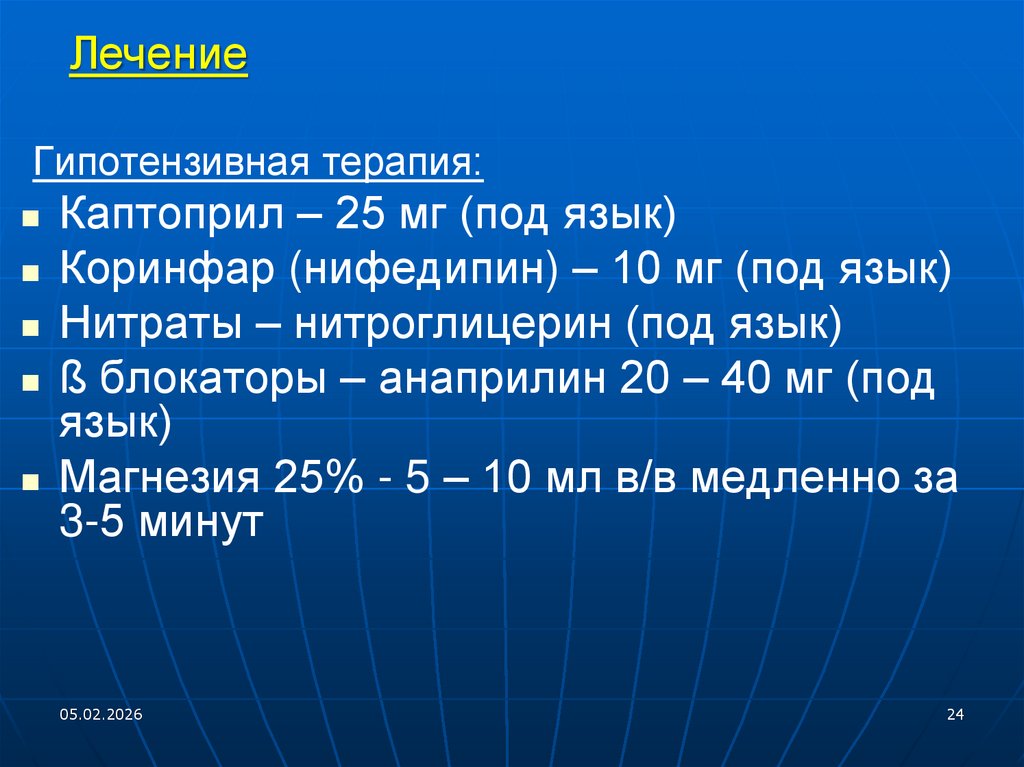 Лечение

Гипотензивная терапия:

- Каптоприл – 25 мг (под язык)
- Коринфар (нифедипин) – 10 мг (под язык)
- Нитраты – нитроглицерин (под язык)
- ß блокаторы – анаприлин 20 – 40 мг (под язык)
- Магнезия 25% - 5 – 10 мл в/в медленно за 3-5 минут

05.02.2026

24